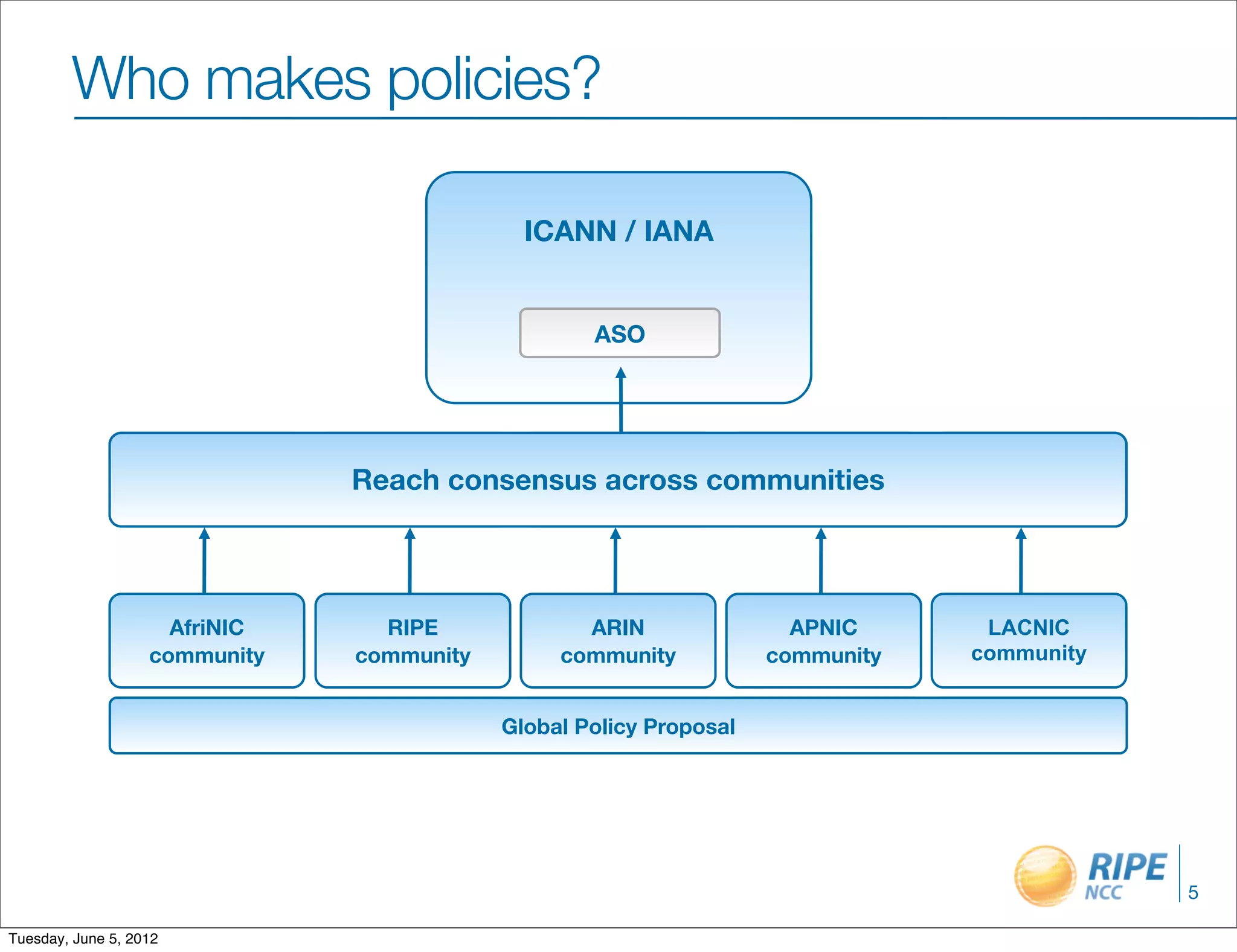 Who makes policies?

ICANN / IANA

ASO

Reach consensus across communities

AfriNIC community

RIPE community

ARIN community

APNIC community

LACNIC community

Global Policy Proposal

RIPE NCC

5

Tuesday, June 5, 2012